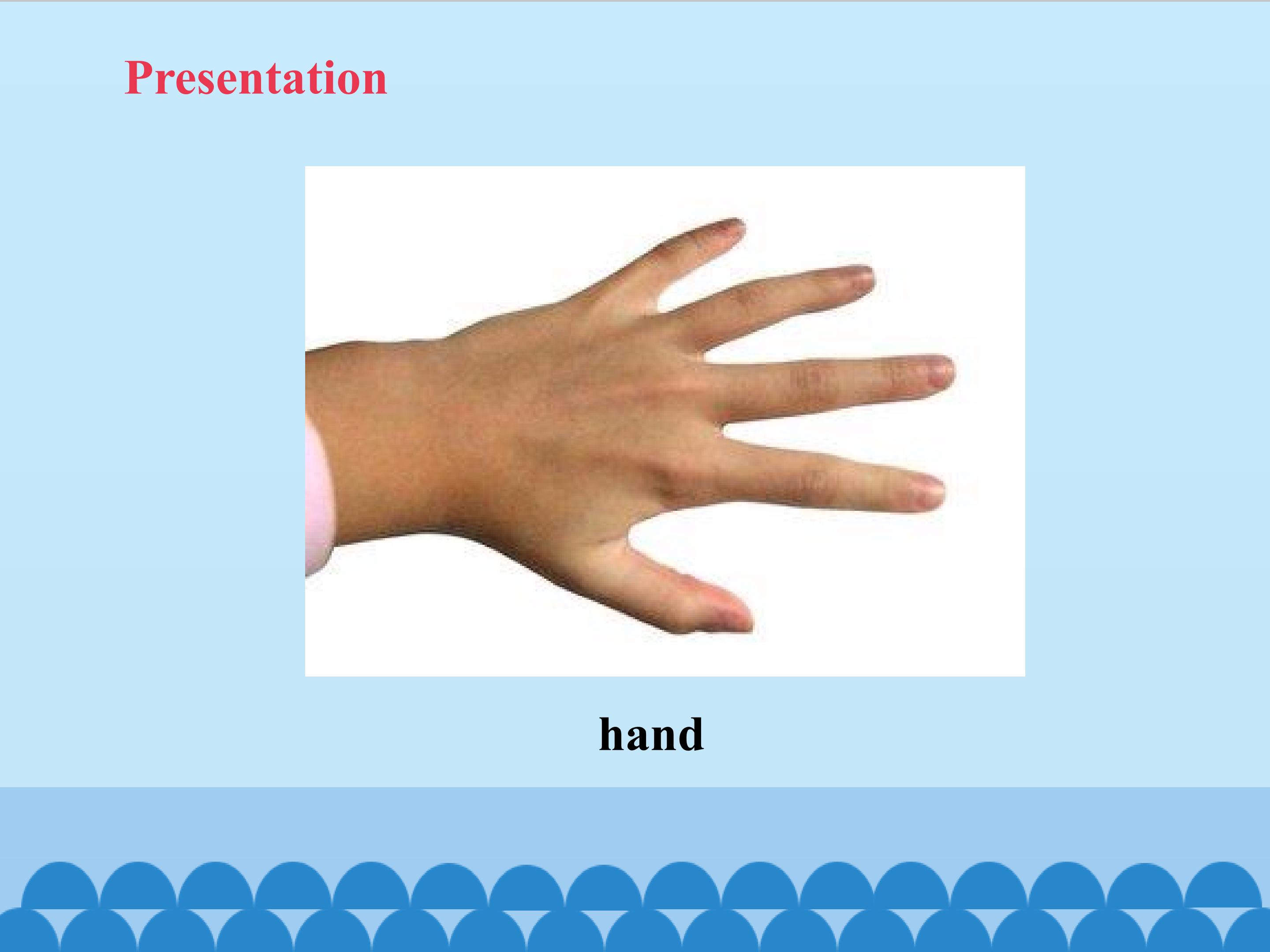 Presentation

hand